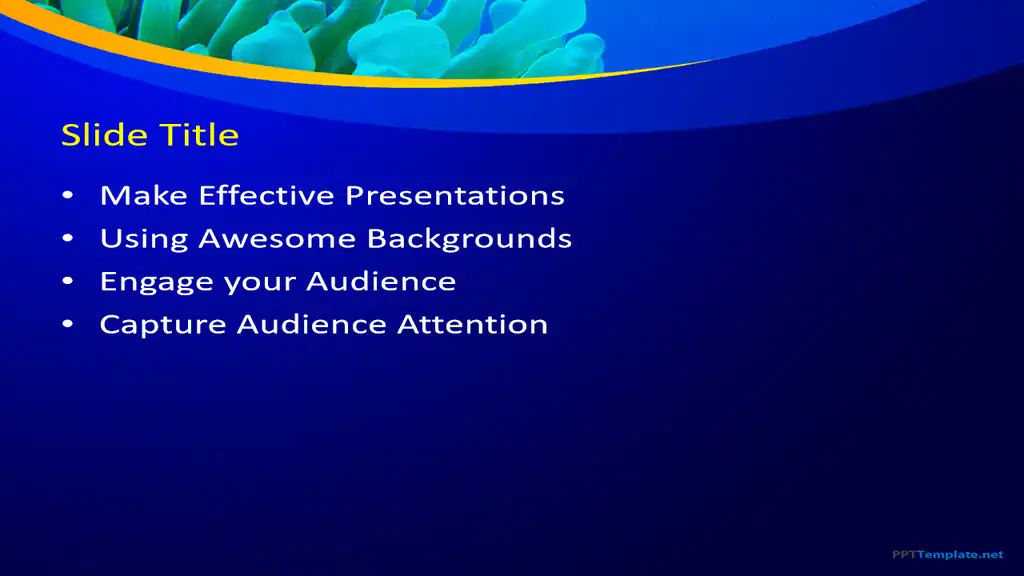 Slide Title

• Make Effective Presentations
• Using Awesome Backgrounds
• Engage your Audience
• Capture Audience Attention

PPTTemplate.net